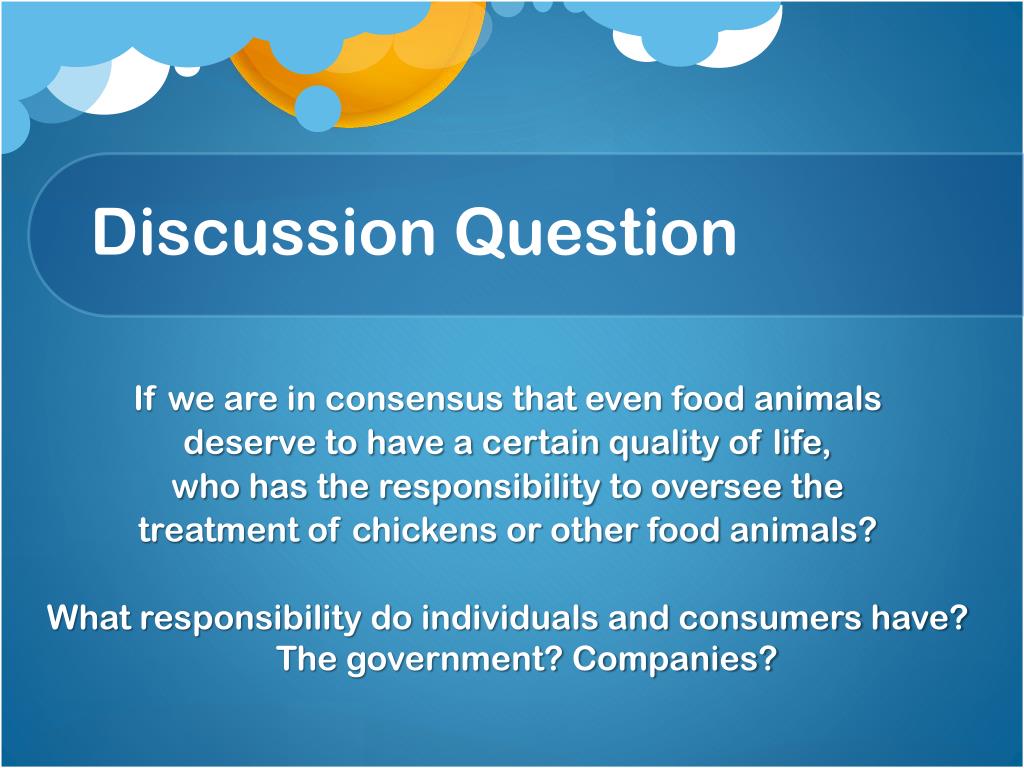 Discussion Question

If we are in consensus that even food animals deserve to have a certain quality of life, who has the responsibility to oversee the treatment of chickens or other food animals?

What responsibility do individuals and consumers have? The government? Companies?